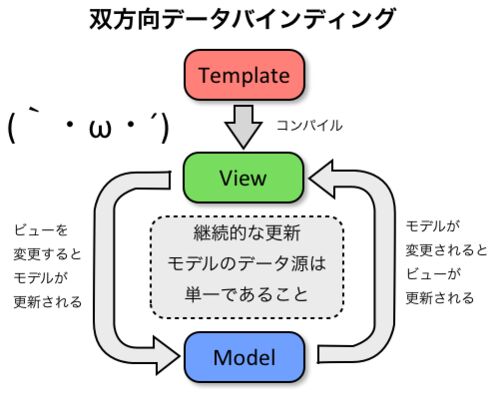 双方向データバインディング

Template

(｀・ω・´)

コンパイル

View

ビューを
変更すると
モデルが
更新される

継続的な更新
モデルのデータ源は
単一であること

モデルが
変更されると
ビューが
更新される

Model